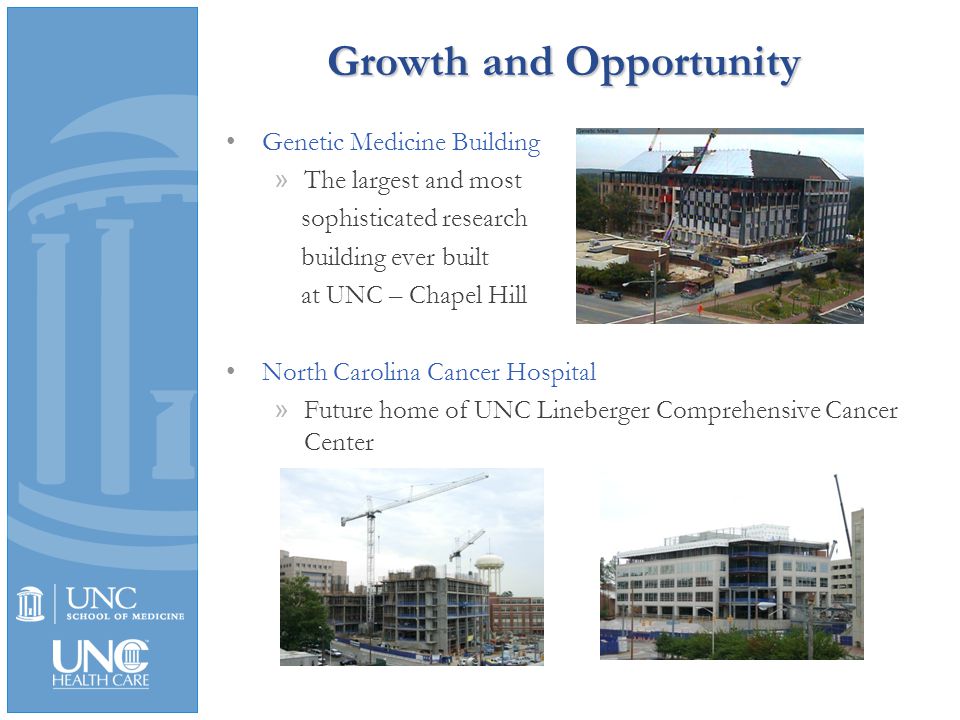 Growth and Opportunity

• Genetic Medicine Building
» The largest and most sophisticated research building ever built at UNC – Chapel Hill

Genetic Medicine

• North Carolina Cancer Hospital
» Future home of UNC Lineberger Comprehensive Cancer Center

UNC
SCHOOL OF MEDICINE

UNC
HEALTH CARE